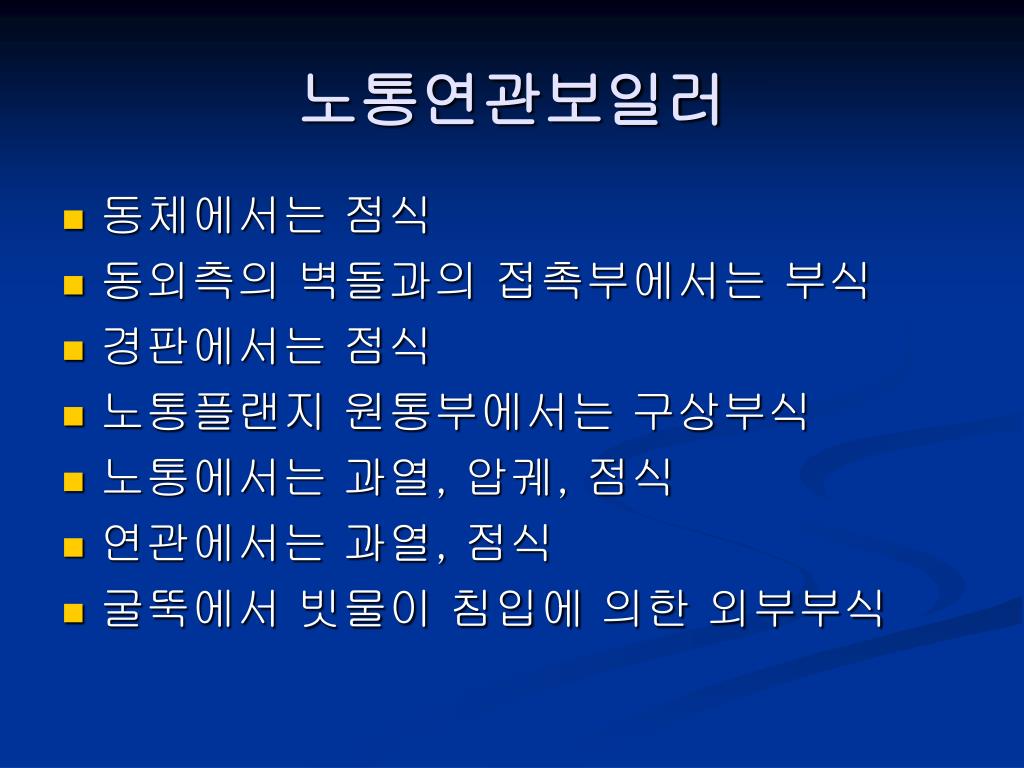 노통연관보일러

- 동체에서는 점식
- 동외측의 벽돌과의 접촉부에서는 부식
- 경판에서는 점식
- 노통플랜지 원통부에서는 구상부식
- 노통에서는 과열, 압궤, 점식
- 연관에서는 과열, 점식
- 굴뚝에서 빗물이 침입에 의한 외부부식